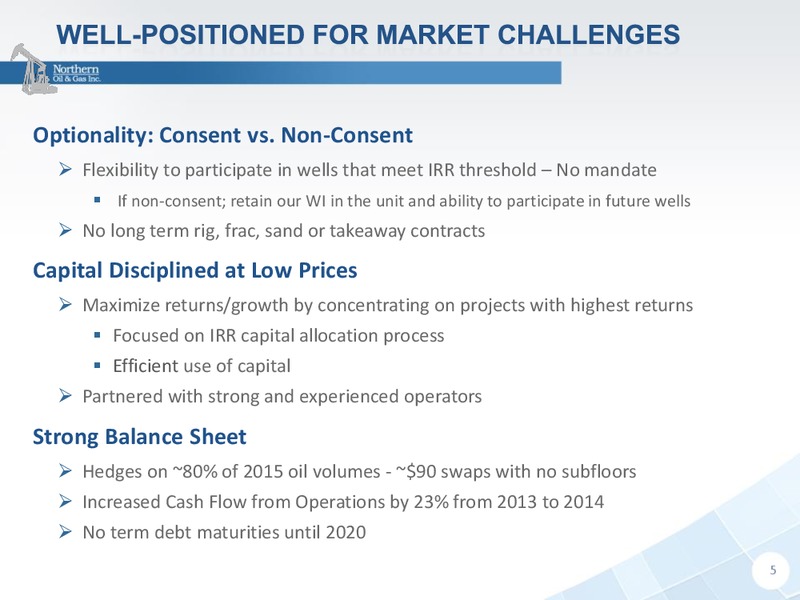 WELL-POSITIONED FOR MARKET CHALLENGES

Northern Oil & Gas Inc.

Optionality: Consent vs. Non-Consent

➢ Flexibility to participate in wells that meet IRR threshold – No mandate

▪ If non-consent; retain our WI in the unit and ability to participate in future wells

➢ No long term rig, frac, sand or takeaway contracts

Capital Disciplined at Low Prices

➢ Maximize returns/growth by concentrating on projects with highest returns

▪ Focused on IRR capital allocation process

▪ Efficient use of capital

➢ Partnered with strong and experienced operators

Strong Balance Sheet

➢ Hedges on ~80% of 2015 oil volumes - ~$90 swaps with no subfloors

➢ Increased Cash Flow from Operations by 23% from 2013 to 2014

➢ No term debt maturities until 2020

5